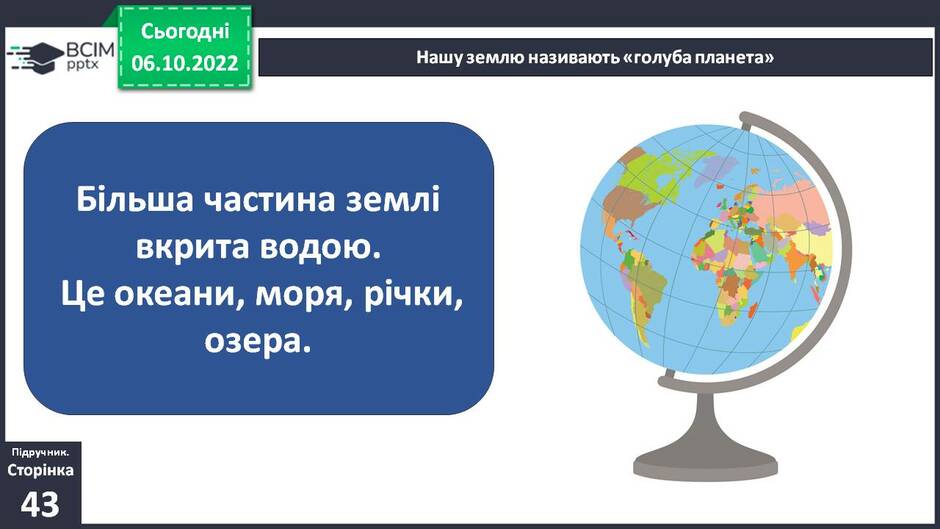 ВСІМ pptx

Сьогодні 06.10.2022

Нашу землю називають «голуба планета»

Більша частина землі вкрита водою. Це океани, моря, річки, озера.

Підручник. Сторінка 43